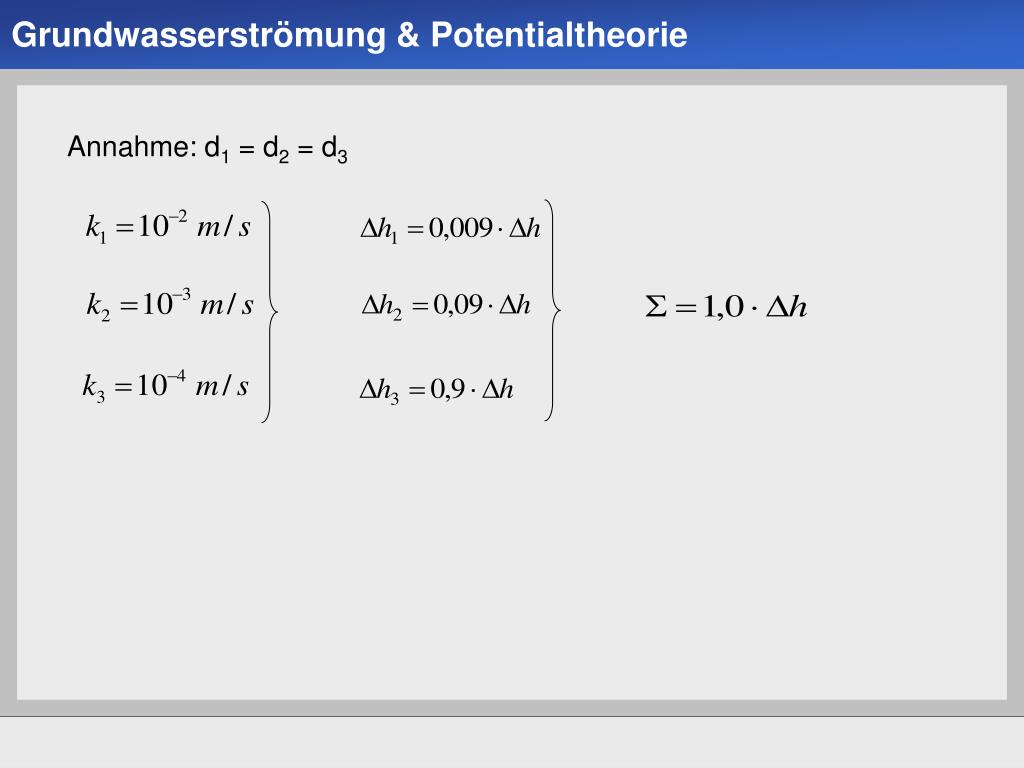 Grundwasserströmung & Potentialtheorie

Annahme: $d_1 = d_2 = d_3$

$k_1 = 10^{-2}\ m/s$

$k_2 = 10^{-3}\ m/s$

$k_3 = 10^{-4}\ m/s$

$\Delta h_1 = 0{,}009 \cdot \Delta h$

$\Delta h_2 = 0{,}09 \cdot \Delta h$

$\Delta h_3 = 0{,}9 \cdot \Delta h$

$\Sigma = 1{,}0 \cdot \Delta h$